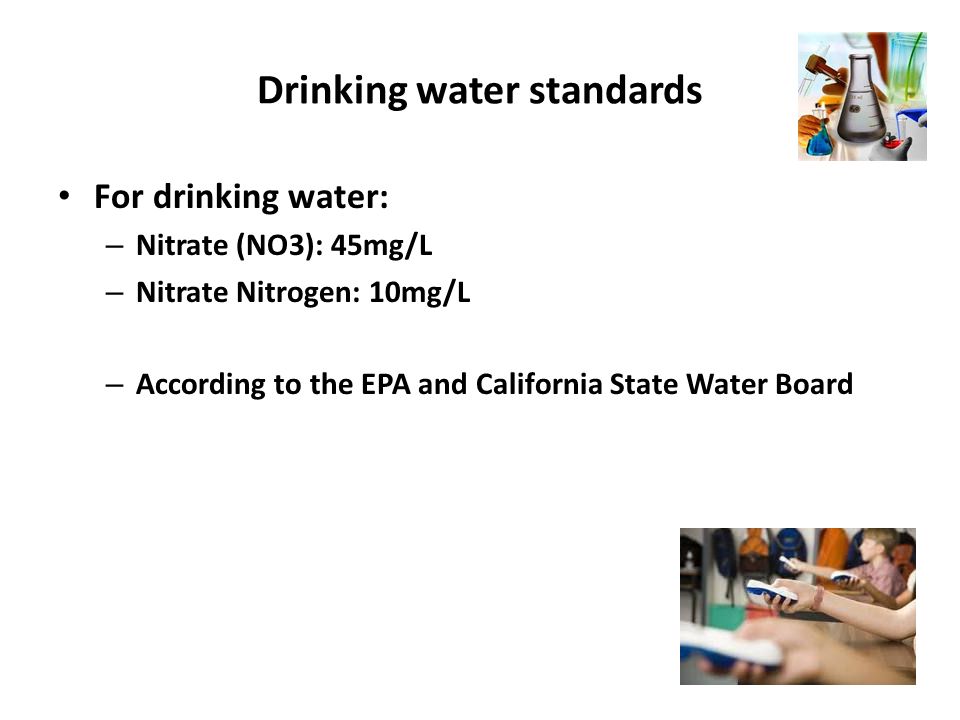 Drinking water standards

• For drinking water:
– Nitrate (NO3): 45mg/L
– Nitrate Nitrogen: 10mg/L

– According to the EPA and California State Water Board